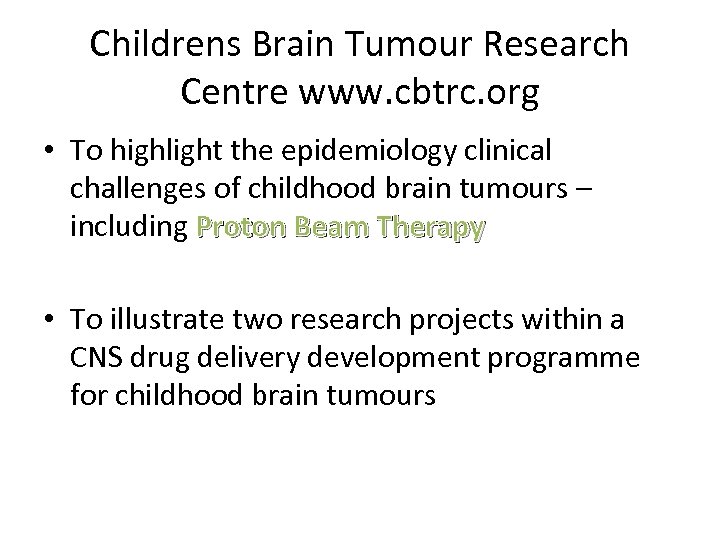 Childrens Brain Tumour Research Centre www.cbtrc.org

• To highlight the epidemiology clinical challenges of childhood brain tumours – including Proton Beam Therapy

• To illustrate two research projects within a CNS drug delivery development programme for childhood brain tumours